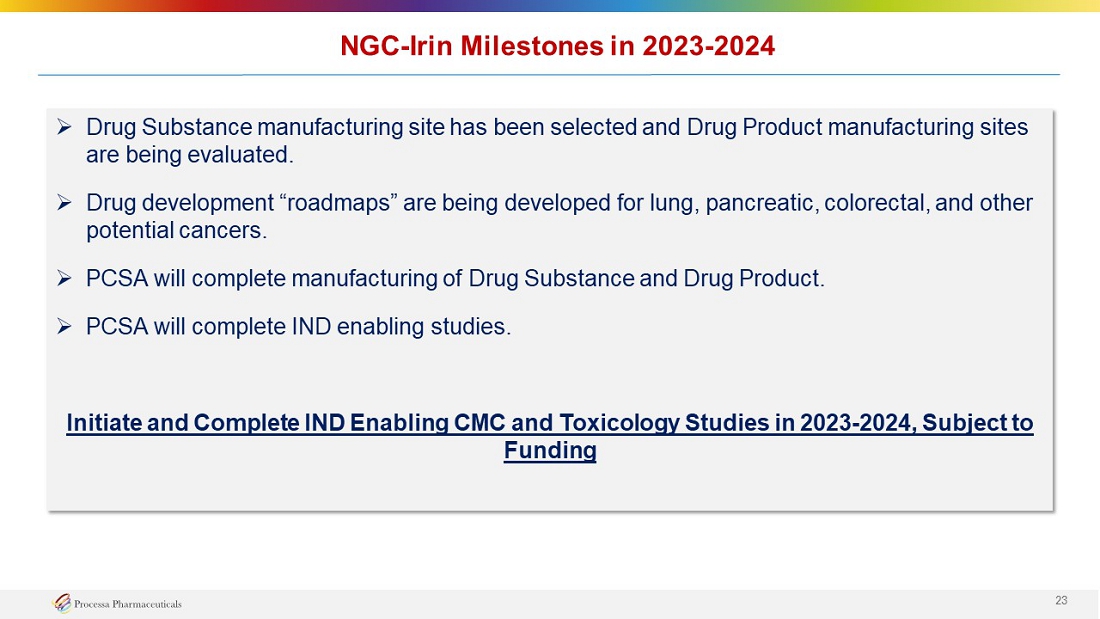 NGC-Irin Milestones in 2023-2024

➢ Drug Substance manufacturing site has been selected and Drug Product manufacturing sites are being evaluated.

➢ Drug development “roadmaps” are being developed for lung, pancreatic, colorectal, and other potential cancers.

➢ PCSA will complete manufacturing of Drug Substance and Drug Product.

➢ PCSA will complete IND enabling studies.

Initiate and Complete IND Enabling CMC and Toxicology Studies in 2023-2024, Subject to Funding

Processa Pharmaceuticals

23